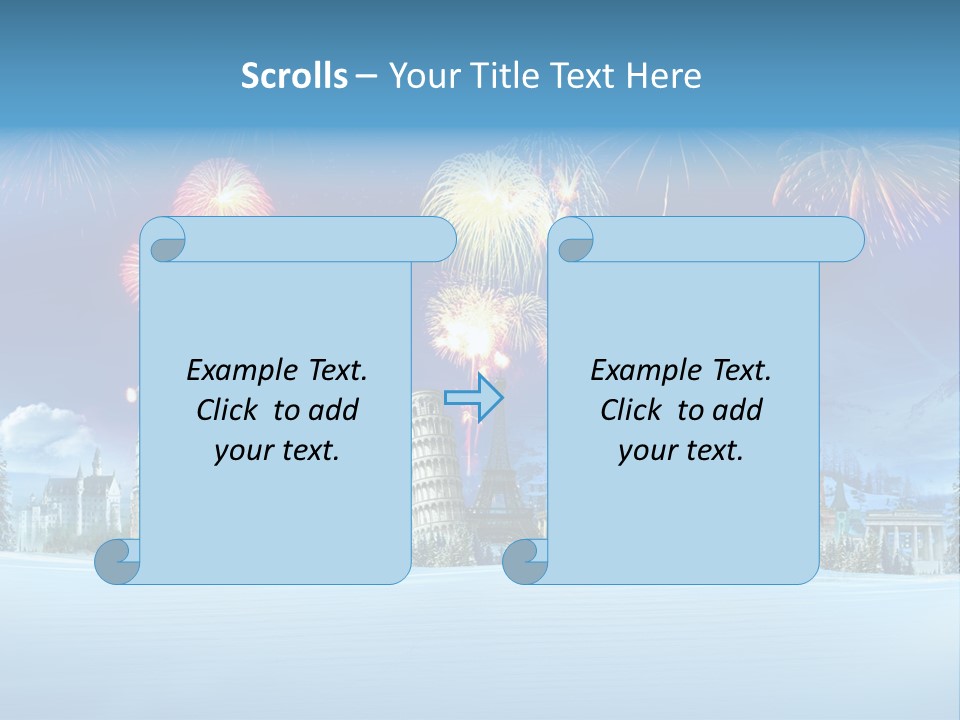 Scrolls – Your Title Text Here

Example Text. Click to add your text.

Example Text. Click to add your text.